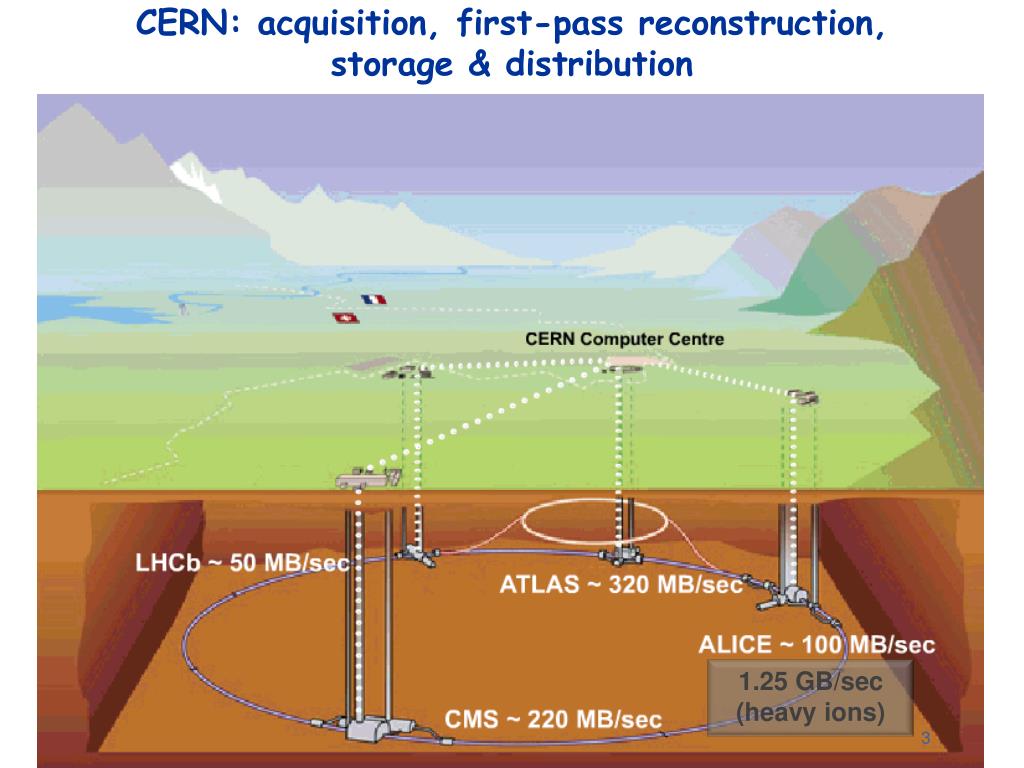 CERN: acquisition, first-pass reconstruction, storage & distribution

CERN Computer Centre

LHCb ~ 50 MB/sec

ATLAS ~ 320 MB/sec

ALICE ~ 100 MB/sec

1.25 GB/sec (heavy ions)

CMS ~ 220 MB/sec

3